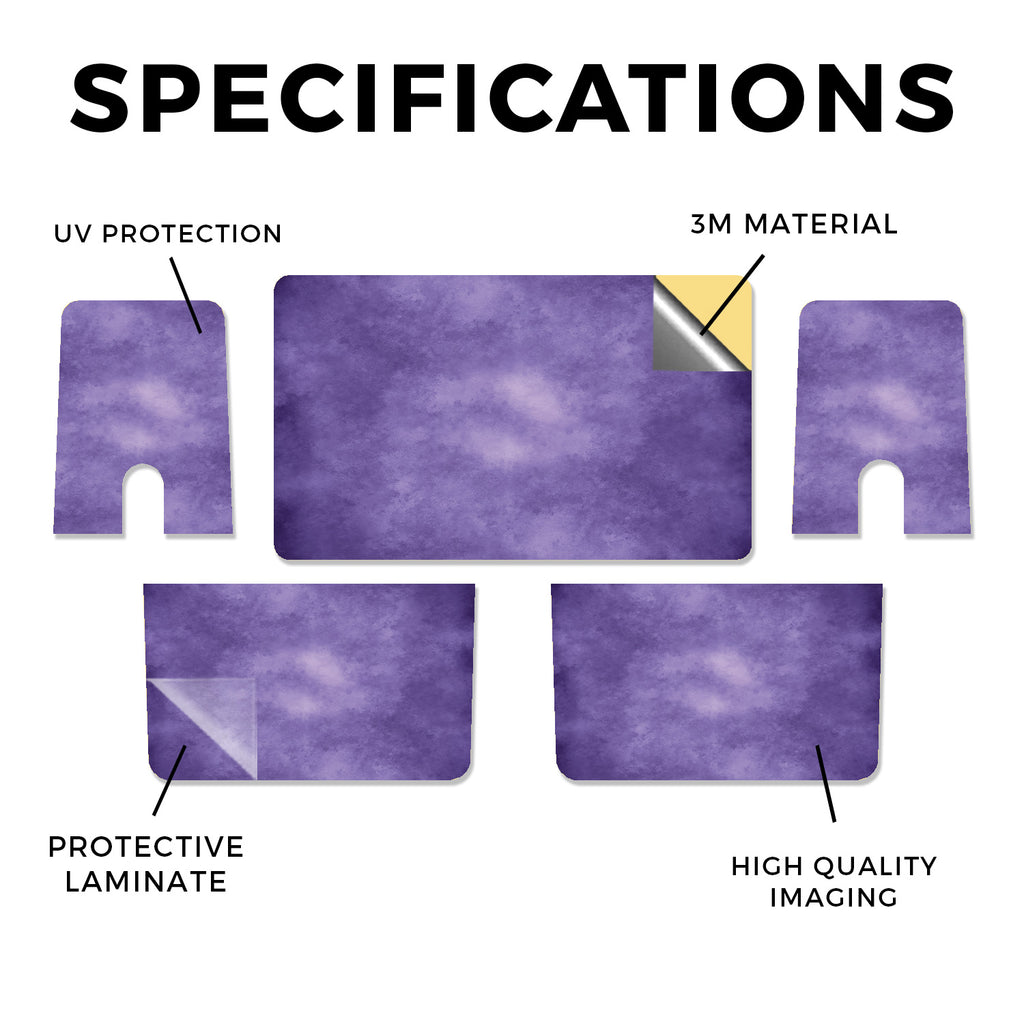 SPECIFICATIONS

UV PROTECTION

3M MATERIAL

PROTECTIVE LAMINATE

HIGH QUALITY IMAGING